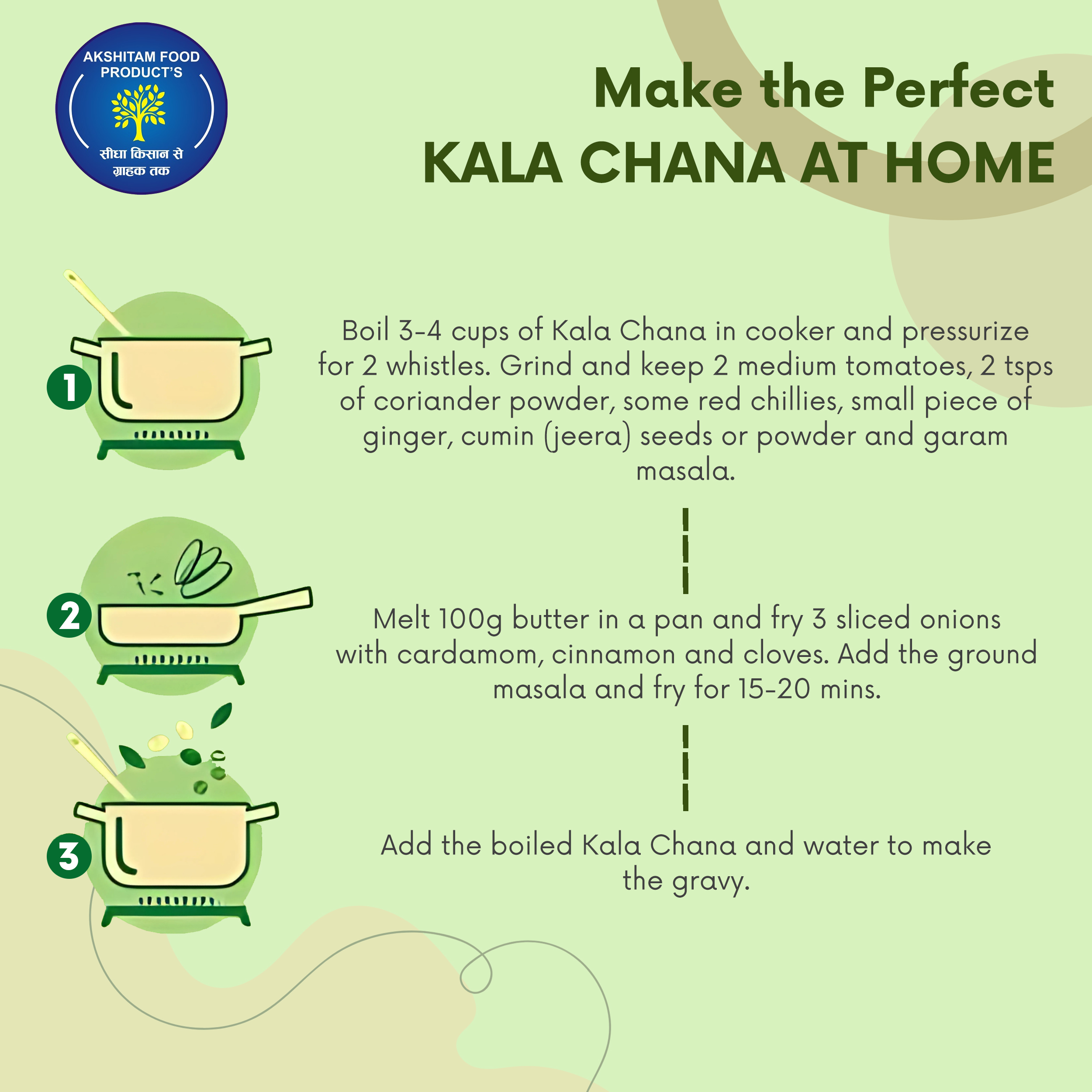 AKSHITAM FOOD PRODUCT'S
सीधा किसान से ग्राहक तक

Make the Perfect
KALA CHANA AT HOME

1

Boil 3-4 cups of Kala Chana in cooker and pressurize for 2 whistles. Grind and keep 2 medium tomatoes, 2 tsps of coriander powder, some red chillies, small piece of ginger, cumin (jeera) seeds or powder and garam masala.

2

Melt 100g butter in a pan and fry 3 sliced onions with cardamom, cinnamon and cloves. Add the ground masala and fry for 15-20 mins.

3

Add the boiled Kala Chana and water to make the gravy.